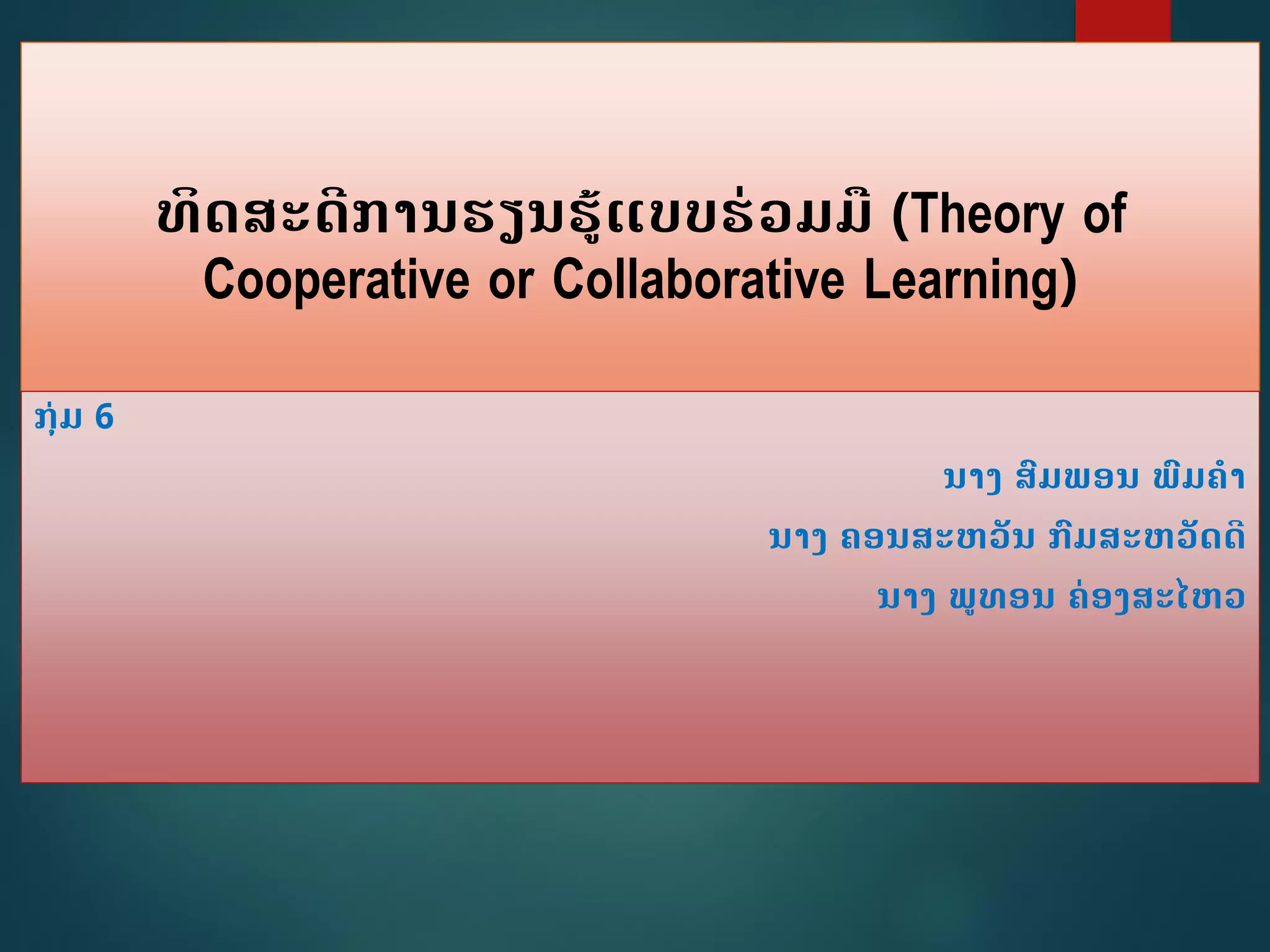 ທິດສະດີການຮຽນຮູ້ແບບຮ່ວມມື (Theory of Cooperative or Collaborative Learning)

ກຸ່ມ 6

ນາງ ສິມພອນ ພິມຄຳ

ນາງ ຄອນສະຫວັນ ກິມສະຫວັດດີ

ນາງ ພູທອນ ຄ່ອງສະໄຫວ